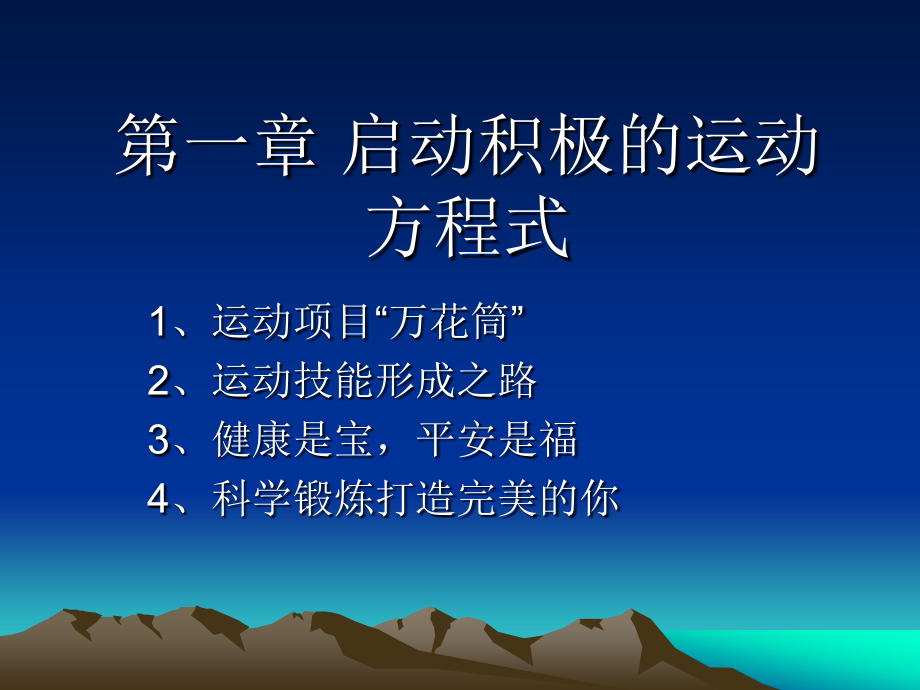 第一章 启动积极的运动方程式

1、运动项目“万花筒”
2、运动技能形成之路
3、健康是宝，平安是福
4、科学锻炼打造完美的你